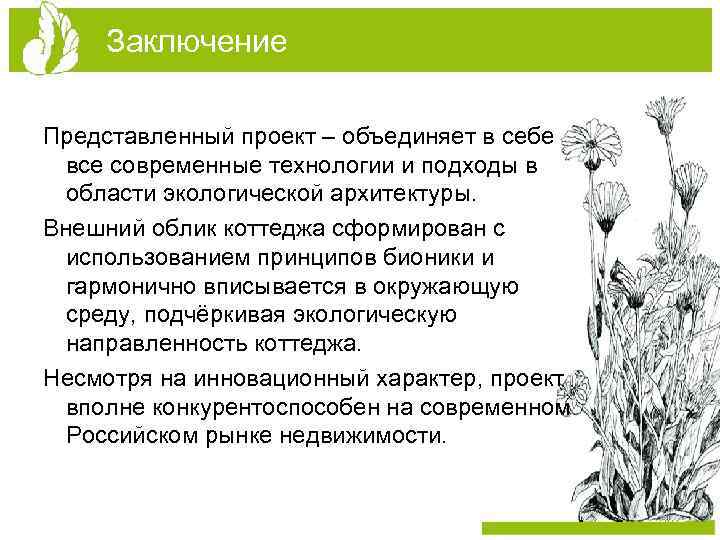 Заключение

Представленный проект – объединяет в себе все современные технологии и подходы в области экологической архитектуры.

Внешний облик коттеджа сформирован с использованием принципов бионики и гармонично вписывается в окружающую среду, подчёркивая экологическую направленность коттеджа.

Несмотря на инновационный характер, проект вполне конкурентоспособен на современном Российском рынке недвижимости.